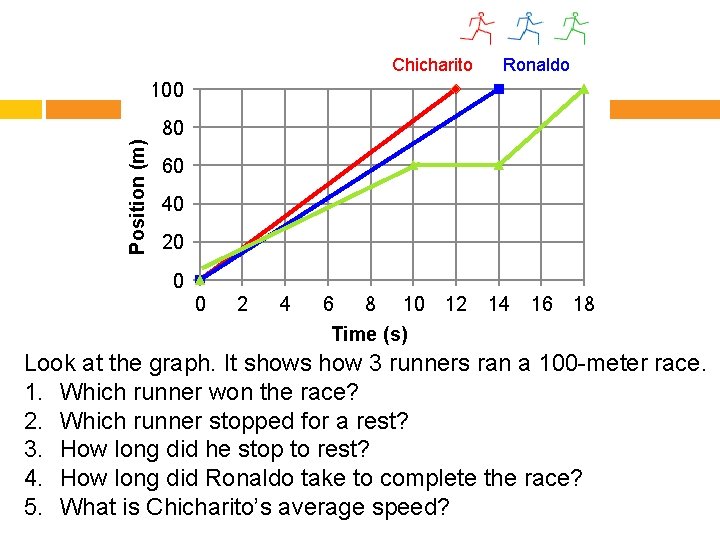 Chicharito Ronaldo

100
80
60
40
20
0

Position (m)

0 2 4 6 8 10 12 14 16 18

Time (s)

Look at the graph. It shows how 3 runners ran a 100-meter race.
1. Which runner won the race?
2. Which runner stopped for a rest?
3. How long did he stop to rest?
4. How long did Ronaldo take to complete the race?
5. What is Chicharito's average speed?